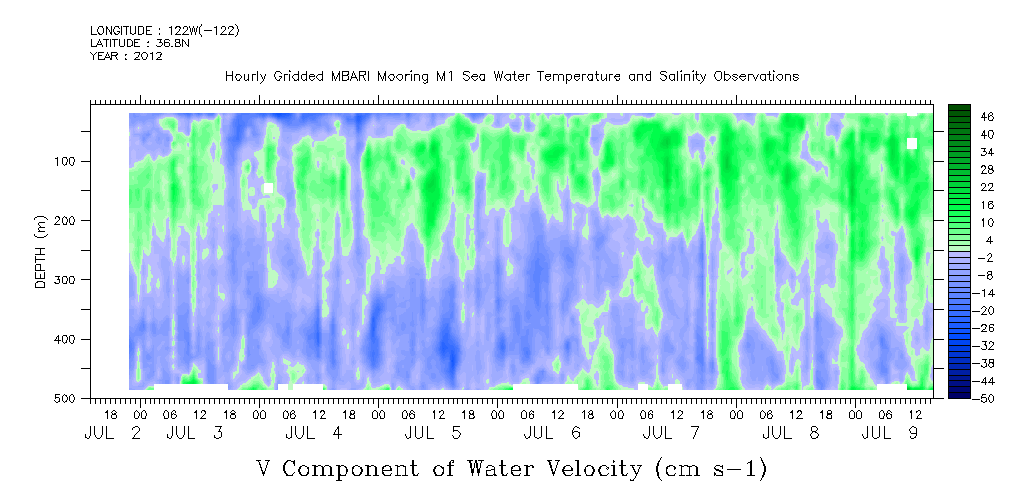 LONGITUDE : 122W(-122)
LATITUDE : 36.8N
YEAR : 2012

Hourly Gridded MBARI Mooring M1 Sea Water Temperature and Salinity Observations

DEPTH (m)

100
200
300
400
500

46
40
34
28
22
16
10
4
-2
-8
-14
-20
-26
-32
-38
-44
-50

18 00 06 12 18 00 06 12 18 00 06 12 18 00 06 12 18 00 06 12 18 00 06 12 18 00 06 12 18 00 06 12
JUL 2 JUL 3 JUL 4 JUL 5 JUL 6 JUL 7 JUL 8 JUL 9

V Component of Water Velocity (cm s-1)